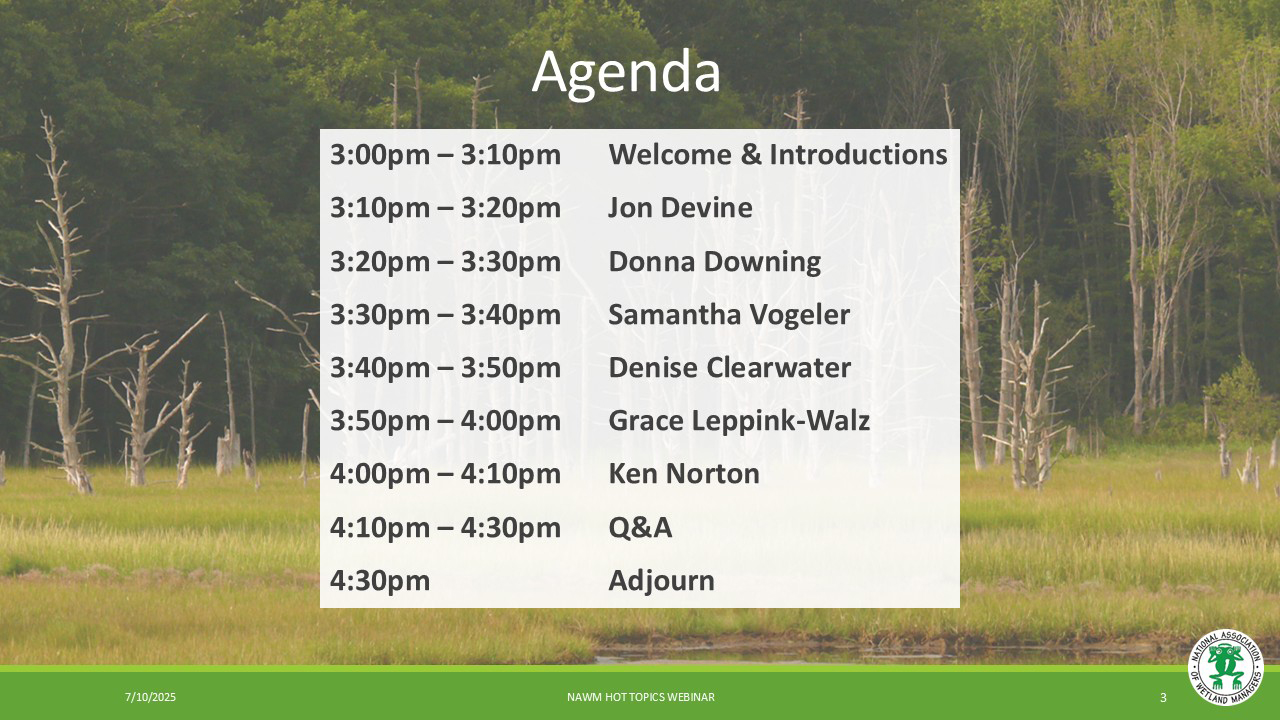 Agenda

| | |
|---|---|
| 3:00pm – 3:10pm | Welcome & Introductions |
| 3:10pm – 3:20pm | Jon Devine |
| 3:20pm – 3:30pm | Donna Downing |
| 3:30pm – 3:40pm | Samantha Vogeler |
| 3:40pm – 3:50pm | Denise Clearwater |
| 3:50pm – 4:00pm | Grace Leppink-Walz |
| 4:00pm – 4:10pm | Ken Norton |
| 4:10pm – 4:30pm | Q&A |
| 4:30pm | Adjourn |

7/10/2025 NAWM HOT TOPICS WEBINAR 3

NATIONAL ASSOCIATION OF WETLAND MANAGERS